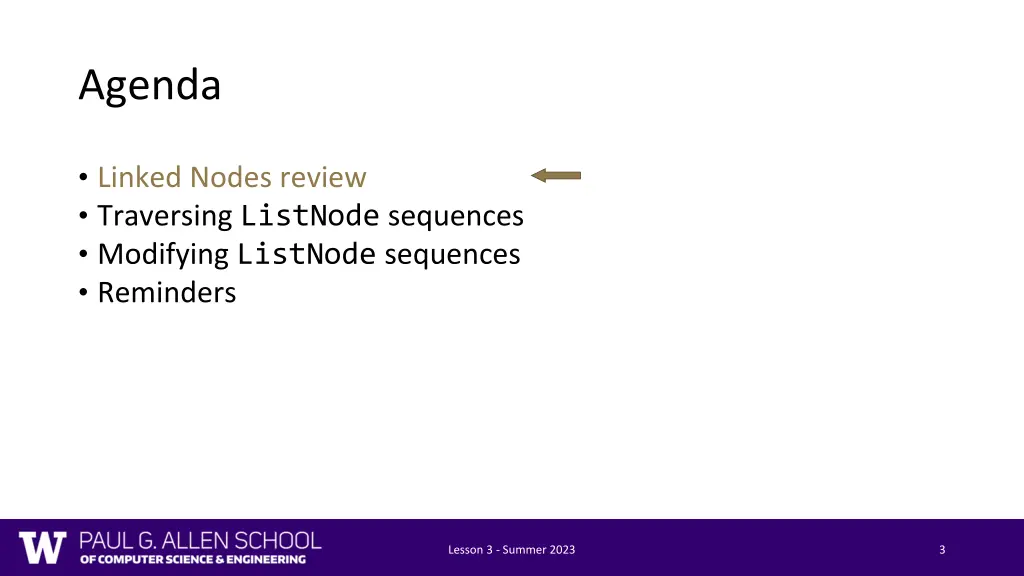 Agenda

• Linked Nodes review
• Traversing ListNode sequences
• Modifying ListNode sequences
• Reminders

W PAUL G. ALLEN SCHOOL OF COMPUTER SCIENCE & ENGINEERING

Lesson 3 - Summer 2023

3